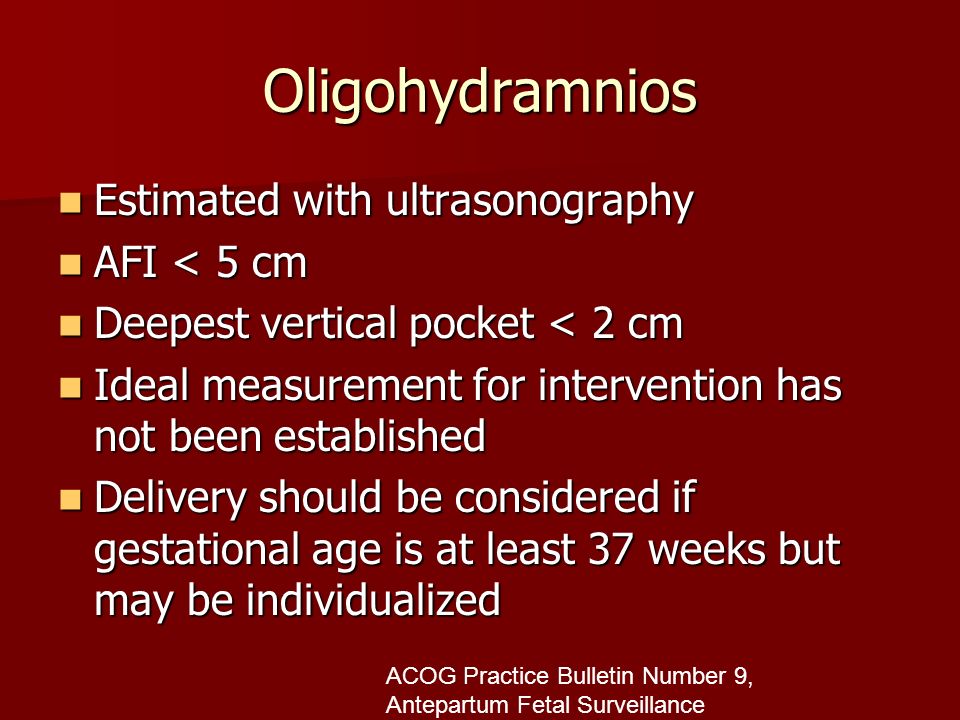 Oligohydramnios

- Estimated with ultrasonography
- AFI < 5 cm
- Deepest vertical pocket < 2 cm
- Ideal measurement for intervention has not been established
- Delivery should be considered if gestational age is at least 37 weeks but may be individualized

ACOG Practice Bulletin Number 9, Antepartum Fetal Surveillance